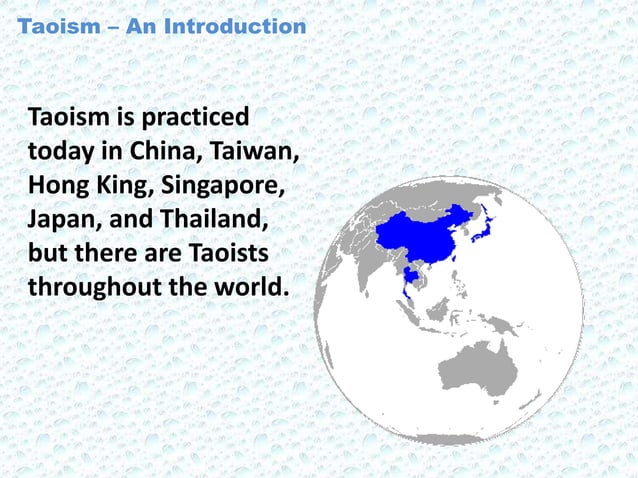 Taoism – An Introduction

Taoism is practiced today in China, Taiwan, Hong King, Singapore, Japan, and Thailand, but there are Taoists throughout the world.